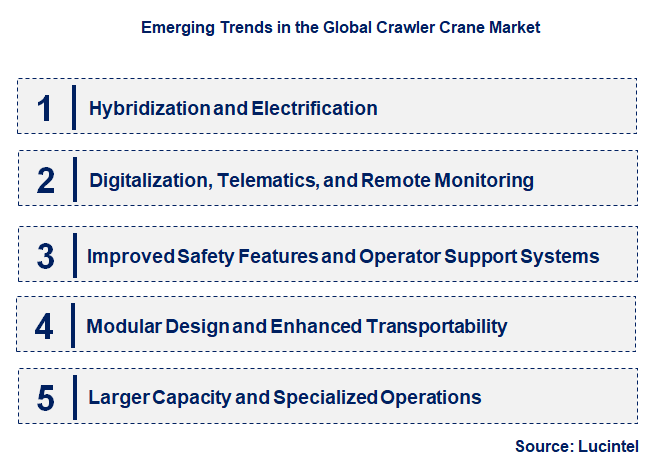 Emerging Trends in the Global Crawler Crane Market

1 Hybridization and Electrification

2 Digitalization, Telematics, and Remote Monitoring

3 Improved Safety Features and Operator Support Systems

4 Modular Design and Enhanced Transportability

5 Larger Capacity and Specialized Operations

Source: Lucintel